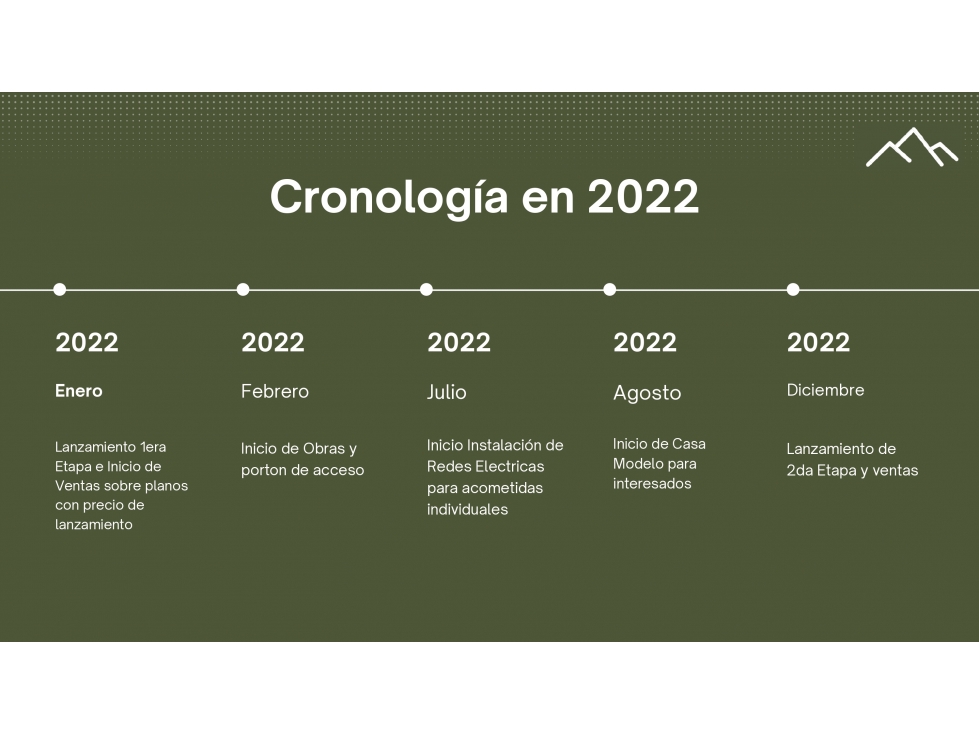 Cronología en 2022

2022

Enero

Lanzamiento 1era Etapa e Inicio de Ventas sobre planos con precio de lanzamiento

2022

Febrero

Inicio de Obras y porton de acceso

2022

Julio

Inicio Instalación de Redes Electricas para acometidas individuales

2022

Agosto

Inicio de Casa Modelo para interesados

2022

Diciembre

Lanzamiento de 2da Etapa y ventas